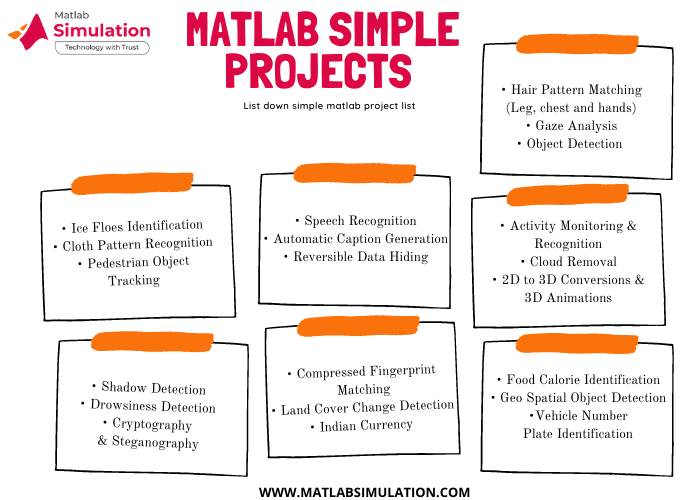 Matlab Simulation
Technology with Trust

MATLAB SIMPLE PROJECTS

List down simple matlab project list

• Hair Pattern Matching (Leg, chest and hands)
• Gaze Analysis
• Object Detection

• Ice Floes Identification
• Cloth Pattern Recognition
• Pedestrian Object Tracking

• Speech Recognition
• Automatic Caption Generation
• Reversible Data Hiding

• Activity Monitoring & Recognition
• Cloud Removal
• 2D to 3D Conversions & 3D Animations

• Shadow Detection
• Drowsiness Detection
• Cryptography & Steganography

• Compressed Fingerprint Matching
• Land Cover Change Detection
• Indian Currency

• Food Calorie Identification
• Geo Spatial Object Detection
•Vehicle Number Plate Identification

WWW.MATLABSIMULATION.COM